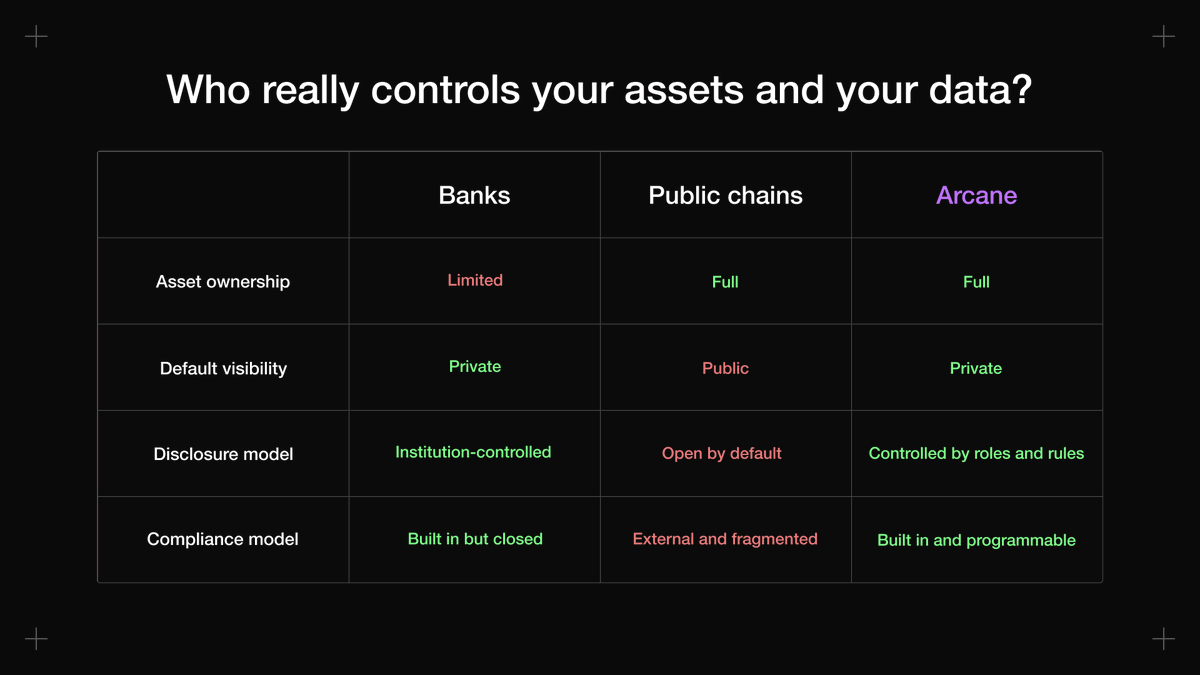 Who really controls your assets and your data?

| | Banks | Public chains | Arcane |
|---|---|---|---|
| Asset ownership | Limited | Full | Full |
| Default visibility | Private | Public | Private |
| Disclosure model | Institution-controlled | Open by default | Controlled by roles and rules |
| Compliance model | Built in but closed | External and fragmented | Built in and programmable |